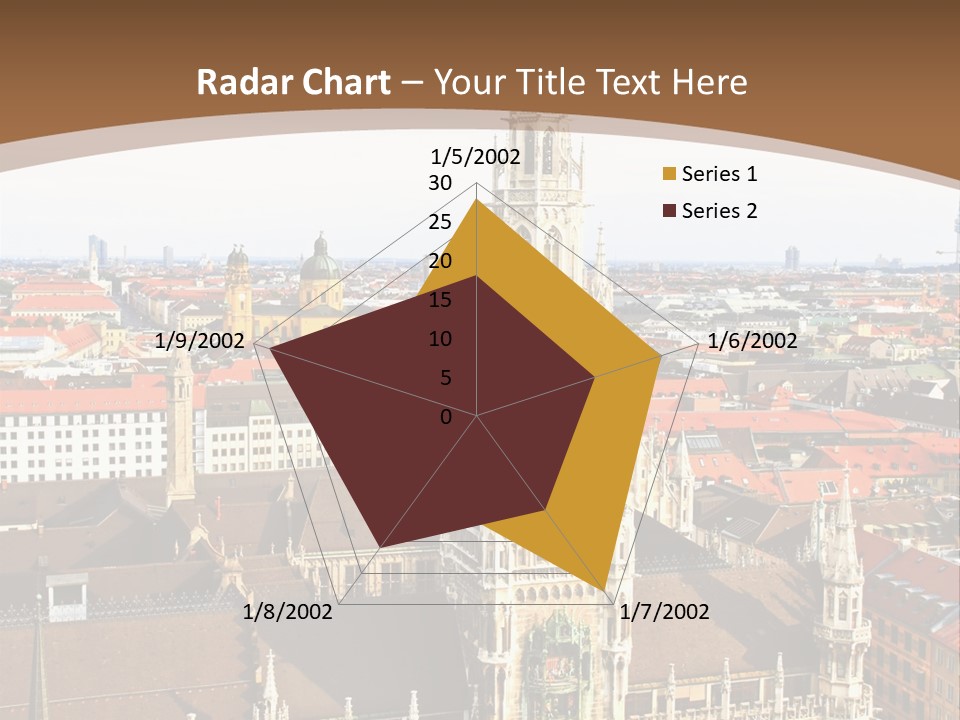 Radar Chart – Your Title Text Here

1/5/2002
30
25
20
15
10
5
0
1/6/2002
1/7/2002
1/8/2002
1/9/2002

Series 1
Series 2